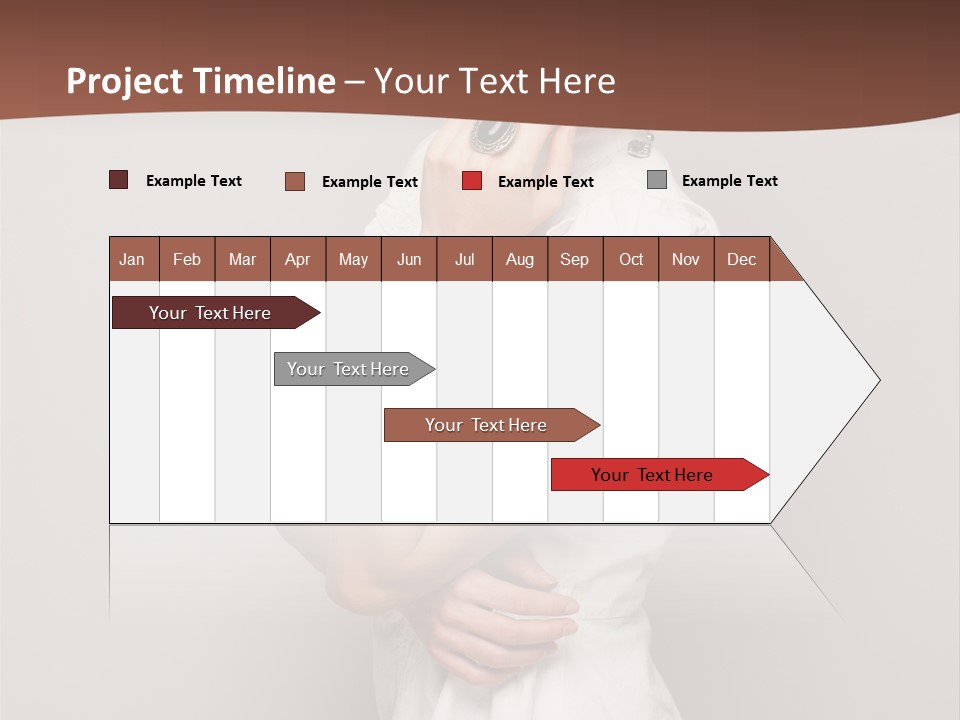 Project Timeline – Your Text Here

Example Text
Example Text
Example Text
Example Text

| Jan | Feb | Mar | Apr | May | Jun | Jul | Aug | Sep | Oct | Nov | Dec |
|---|---|---|---|---|---|---|---|---|---|---|---|

Your Text Here
Your Text Here
Your Text Here
Your Text Here